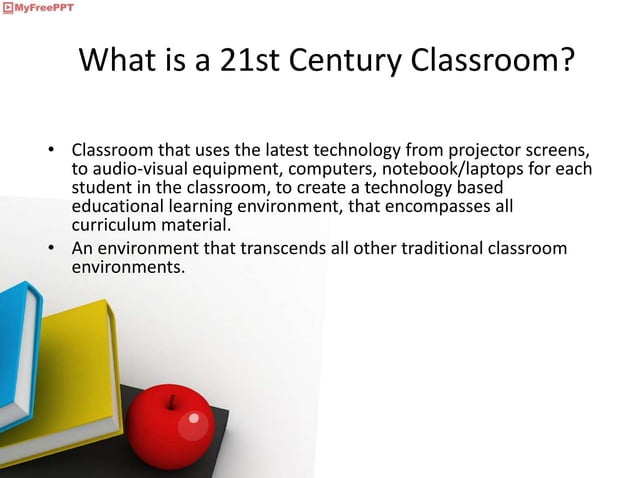 MyFreePPT

What is a 21st Century Classroom?

• Classroom that uses the latest technology from projector screens, to audio-visual equipment, computers, notebook/laptops for each student in the classroom, to create a technology based educational learning environment, that encompasses all curriculum material.
• An environment that transcends all other traditional classroom environments.